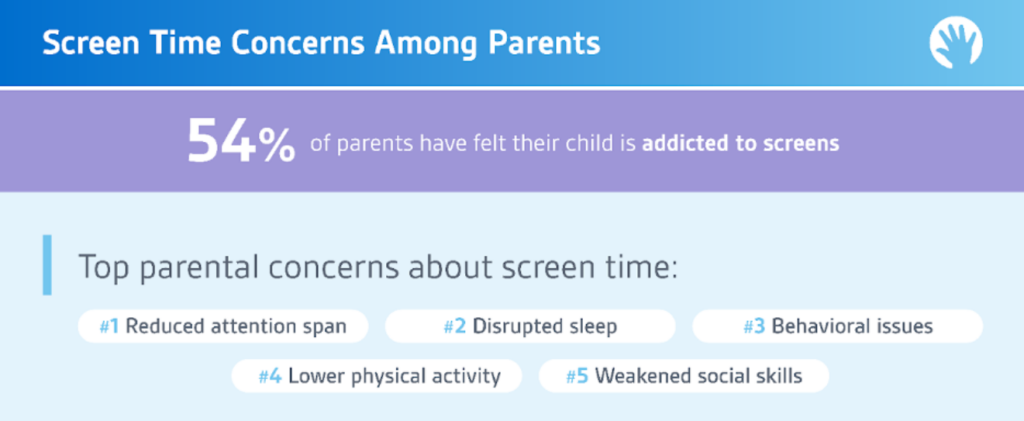 Screen Time Concerns Among Parents

54% of parents have felt their child is addicted to screens

Top parental concerns about screen time:

#1 Reduced attention span

#2 Disrupted sleep

#3 Behavioral issues

#4 Lower physical activity

#5 Weakened social skills